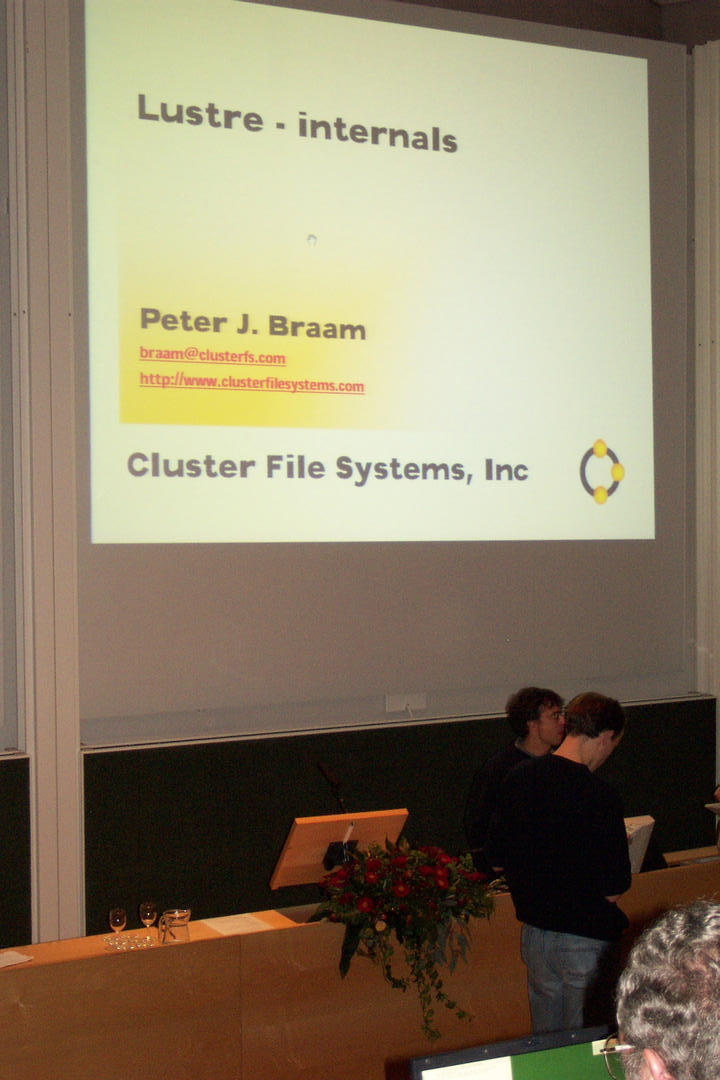 Lustre - internals

Peter J. Braam
braam@clusterfs.com
http://www.clusterfilesystems.com

Cluster File Systems, Inc